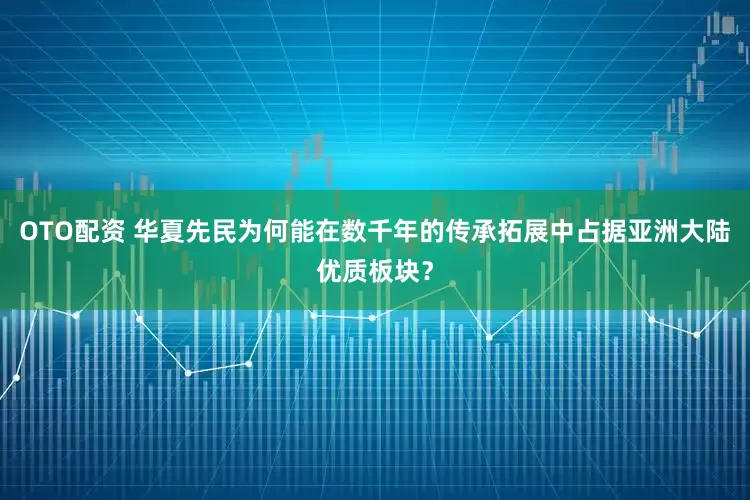 OTO配资 华夏先民为何能在数千年的传承拓展中占据亚洲大陆优质板块？